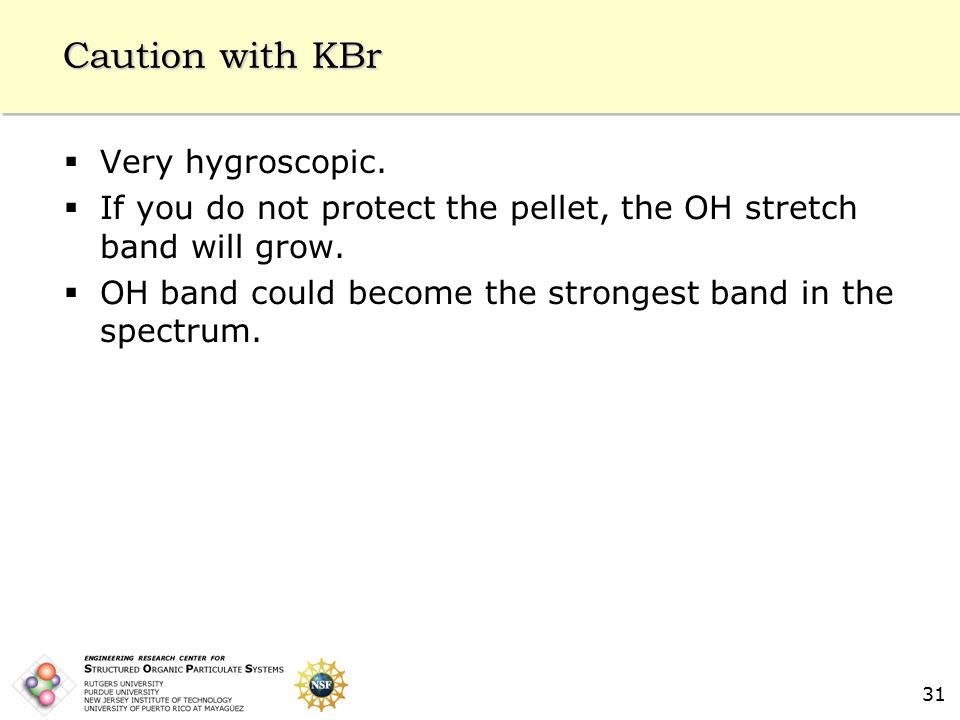 Caution with KBr

▪ Very hygroscopic.
▪ If you do not protect the pellet, the OH stretch band will grow.
▪ OH band could become the strongest band in the spectrum.

ENGINEERING RESEARCH CENTER FOR
STRUCTURED ORGANIC PARTICULATE SYSTEMS
RUTGERS UNIVERSITY
PURDUE UNIVERSITY
NEW JERSEY INSTITUTE OF TECHNOLOGY
UNIVERSITY OF PUERTO RICO AT MAYAGÜEZ

NSF

31